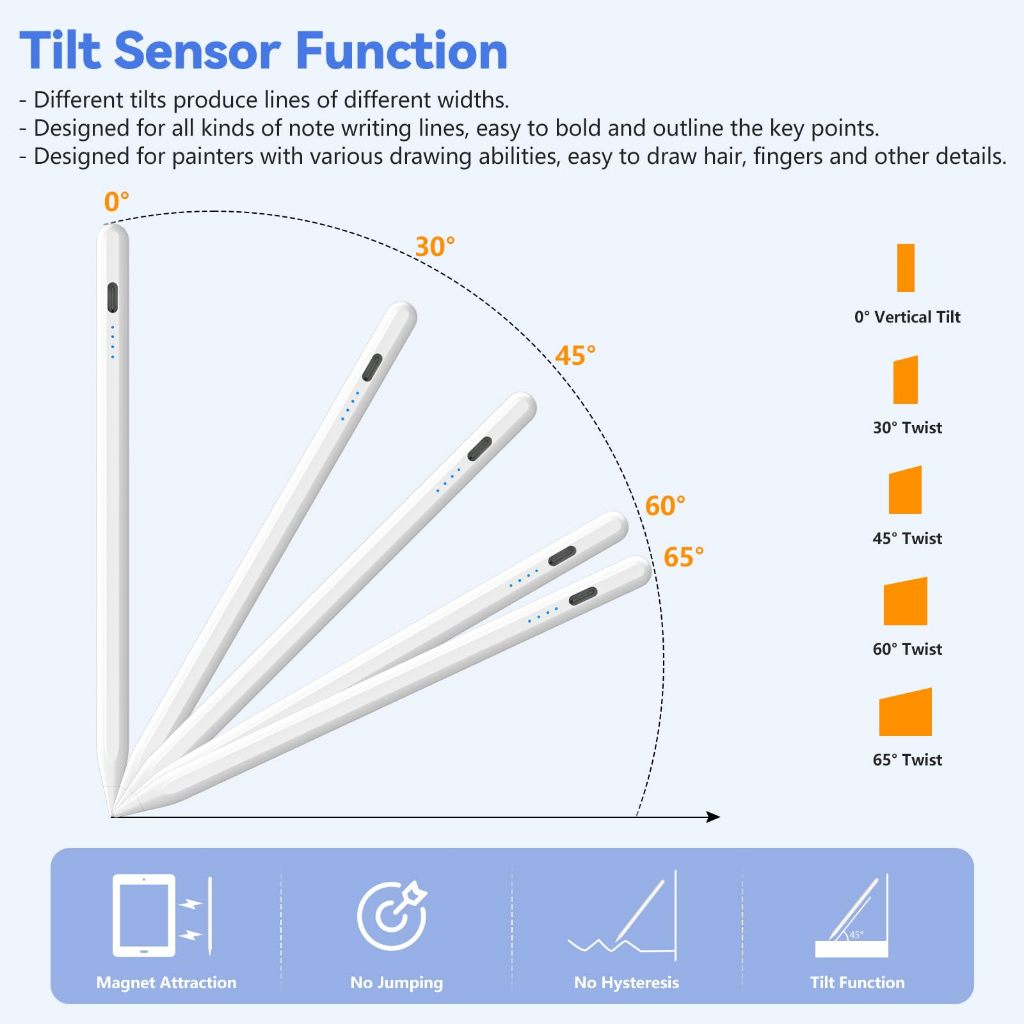 Tilt Sensor Function

- Different tilts produce lines of different widths.
- Designed for all kinds of note writing lines, easy to bold and outline the key points.
- Designed for painters with various drawing abilities, easy to draw hair, fingers and other details.

0°
30°
45°
60°
65°

0° Vertical Tilt
30° Twist
45° Twist
60° Twist
65° Twist

Magnet Attraction
No Jumping
No Hysteresis
45°
Tilt Function